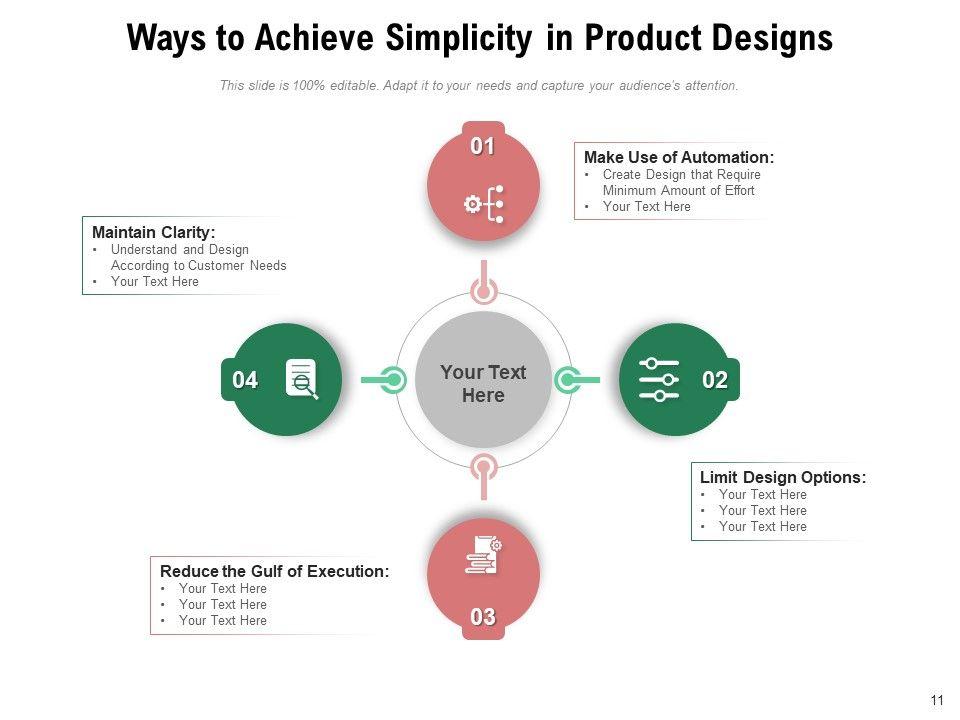 Ways to Achieve Simplicity in Product Designs

This slide is 100% editable. Adapt it to your needs and capture your audience's attention.

01

Make Use of Automation:
• Create Design that Require Minimum Amount of Effort
• Your Text Here

Maintain Clarity:
• Understand and Design According to Customer Needs
• Your Text Here

04

Your Text Here

02

Limit Design Options:
• Your Text Here
• Your Text Here
• Your Text Here

Reduce the Gulf of Execution:
• Your Text Here
• Your Text Here
• Your Text Here

03

11